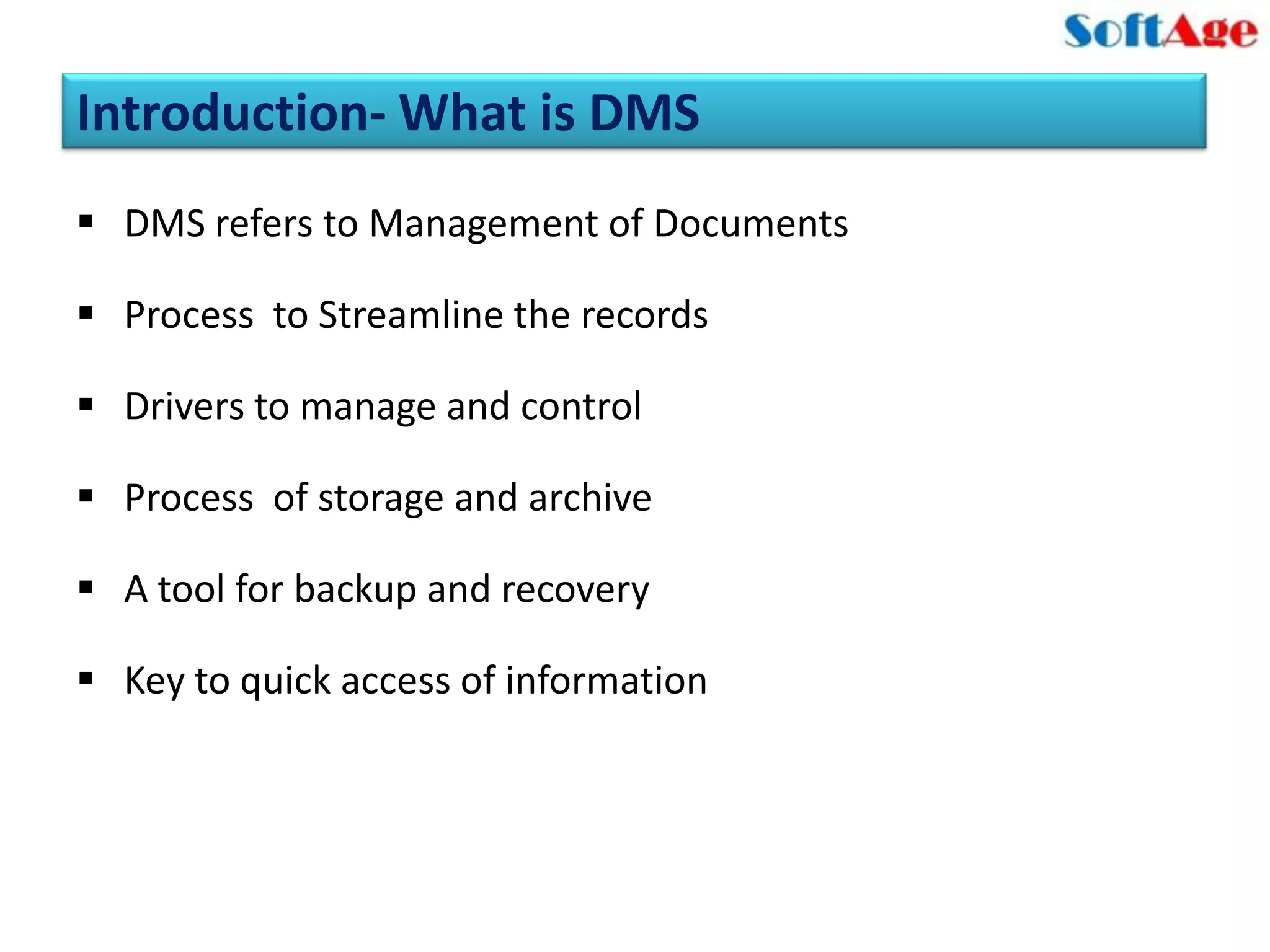 SoftAge

Introduction- What is DMS

▪ DMS refers to Management of Documents

▪ Process to Streamline the records

▪ Drivers to manage and control

▪ Process of storage and archive

▪ A tool for backup and recovery

▪ Key to quick access of information